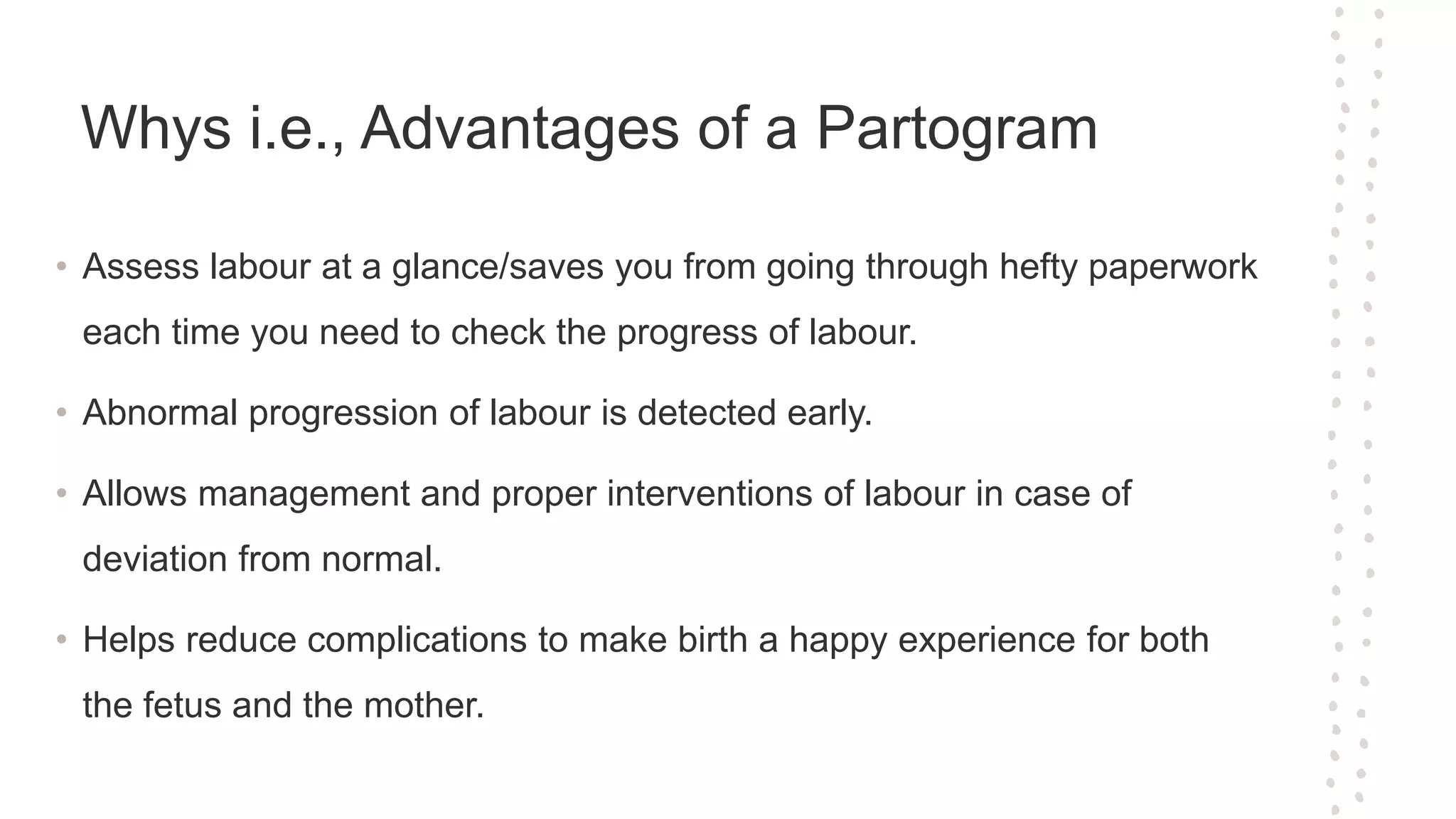 Whys i.e., Advantages of a Partogram

• Assess labour at a glance/saves you from going through hefty paperwork each time you need to check the progress of labour.

• Abnormal progression of labour is detected early.

• Allows management and proper interventions of labour in case of deviation from normal.

• Helps reduce complications to make birth a happy experience for both the fetus and the mother.